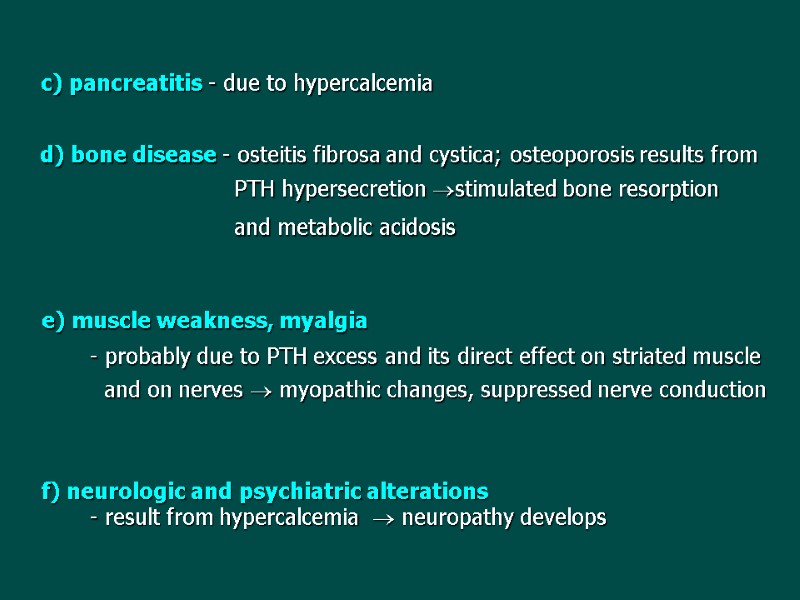 c) pancreatitis - due to hypercalcemia

d) bone disease - osteitis fibrosa and cystica; osteoporosis results from PTH hypersecretion $\rightarrow$stimulated bone resorption and metabolic acidosis

e) muscle weakness, myalgia

- probably due to PTH excess and its direct effect on striated muscle and on nerves $\rightarrow$ myopathic changes, suppressed nerve conduction

f) neurologic and psychiatric alterations

- result from hypercalcemia $\rightarrow$ neuropathy develops